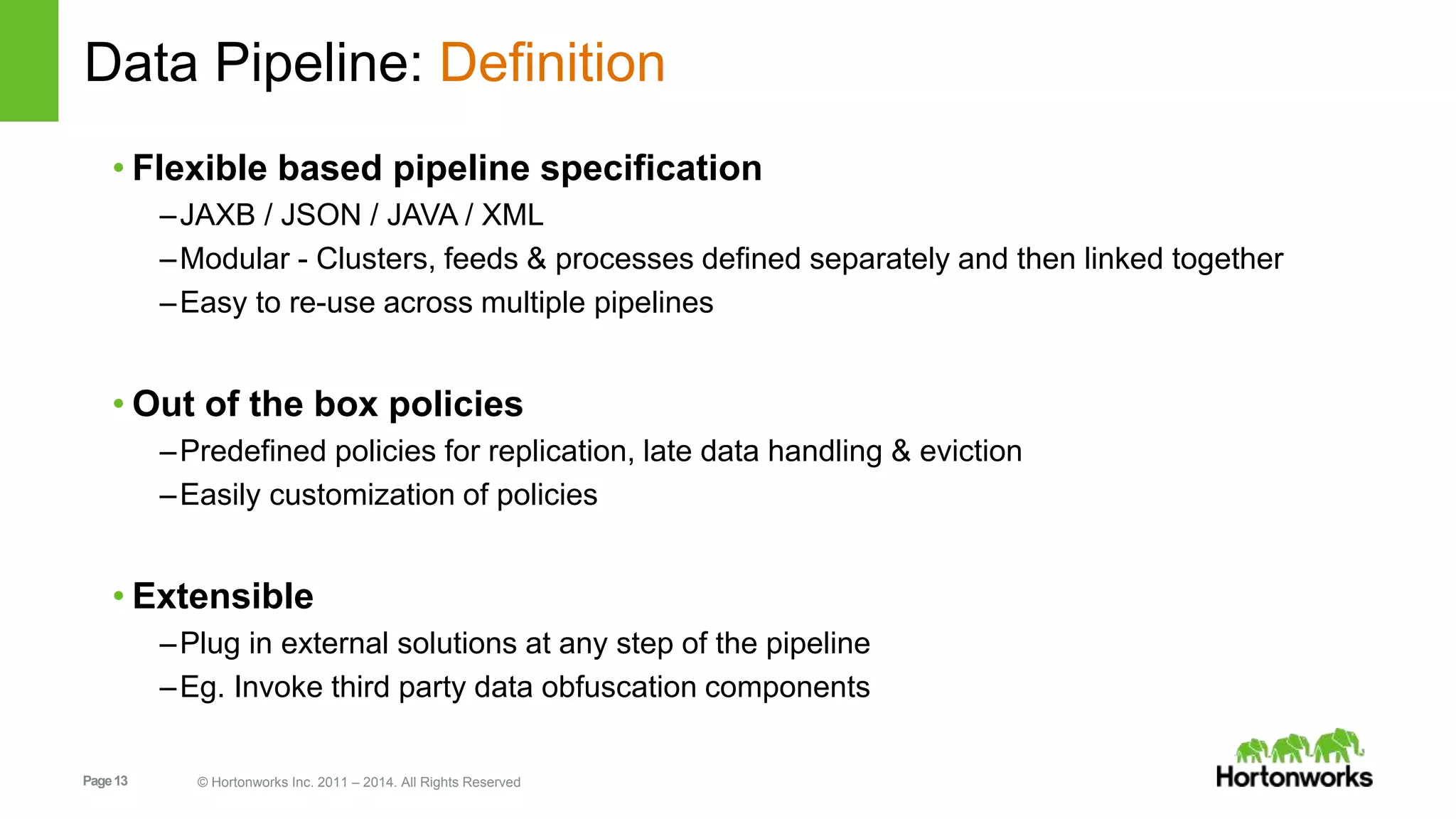 Data Pipeline: Definition

• Flexible based pipeline specification
– JAXB / JSON / JAVA / XML
– Modular - Clusters, feeds & processes defined separately and then linked together
– Easy to re-use across multiple pipelines

• Out of the box policies
– Predefined policies for replication, late data handling & eviction
– Easily customization of policies

• Extensible
– Plug in external solutions at any step of the pipeline
– Eg. Invoke third party data obfuscation components

Page 13

© Hortonworks Inc. 2011 – 2014. All Rights Reserved

Hortonworks